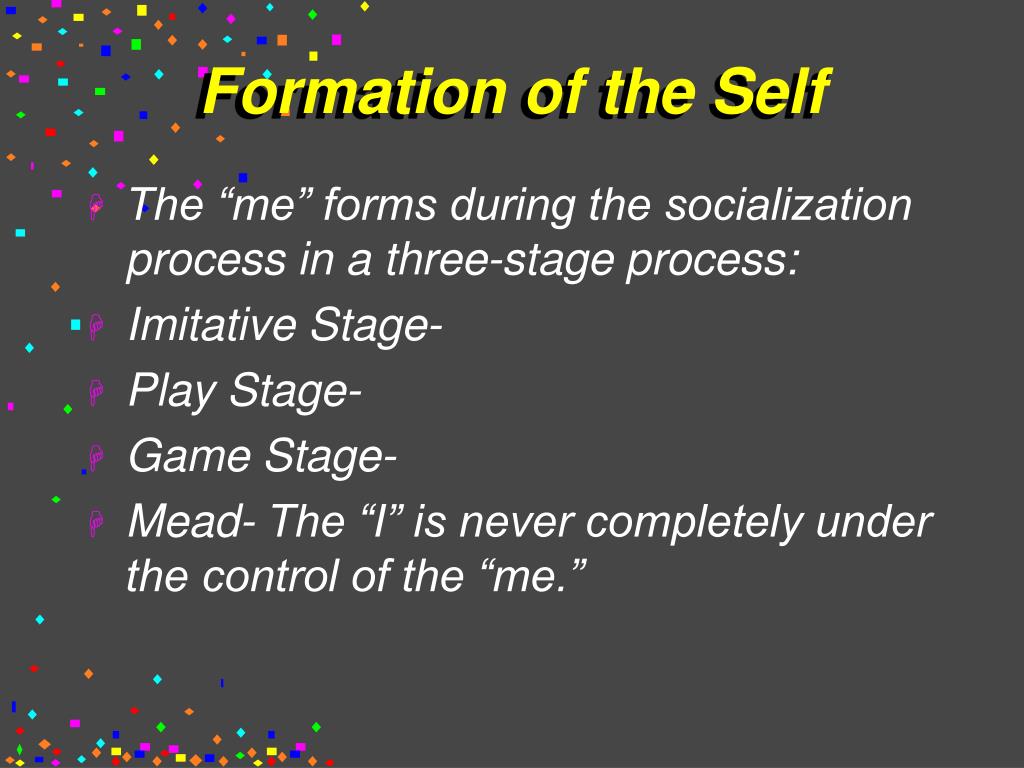 Formation of the Self

The “me” forms during the socialization process in a three-stage process:

Imitative Stage-

Play Stage-

Game Stage-

Mead- The “I” is never completely under the control of the “me.”